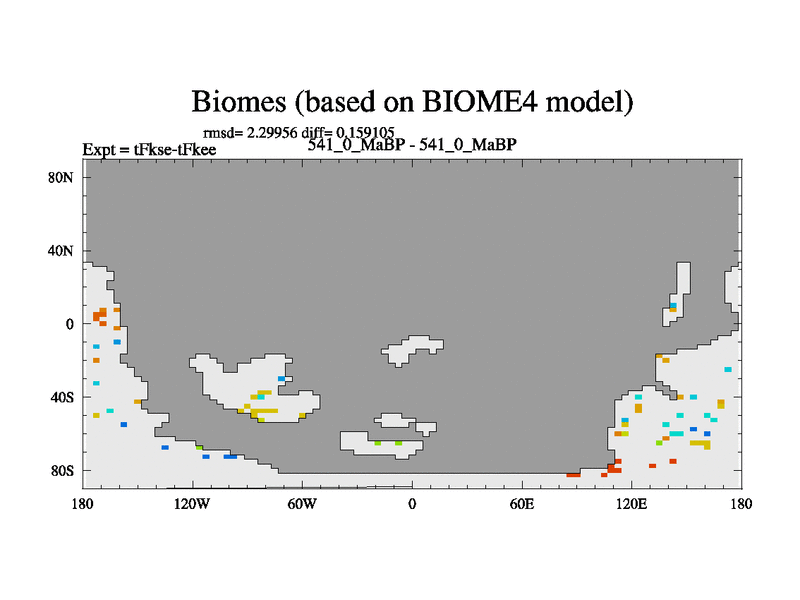 Biomes (based on BIOME4 model)

rmsd= 2.29956 diff= 0.159105

Expt = tFkse-tFkee

541_0_MaBP - 541_0_MaBP

80N
40N
0
40S
80S

180 120W 60W 0 60E 120E 180